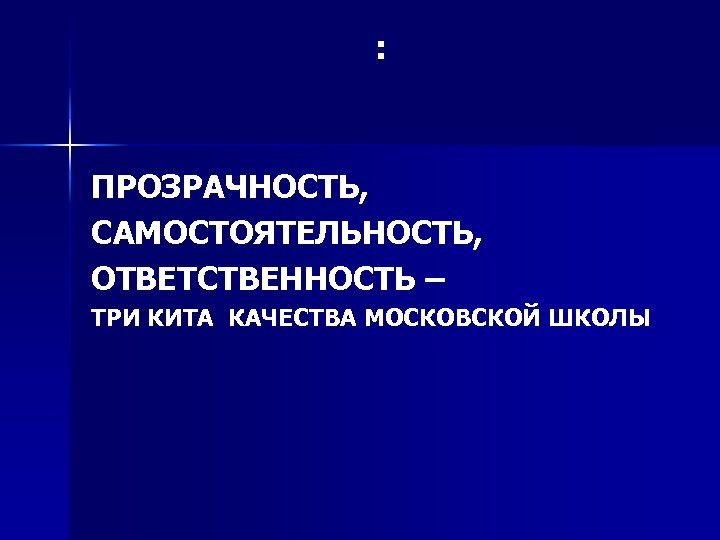 :

ПРОЗРАЧНОСТЬ,
САМОСТОЯТЕЛЬНОСТЬ,
ОТВЕТСТВЕННОСТЬ –
ТРИ КИТА КАЧЕСТВА МОСКОВСКОЙ ШКОЛЫ